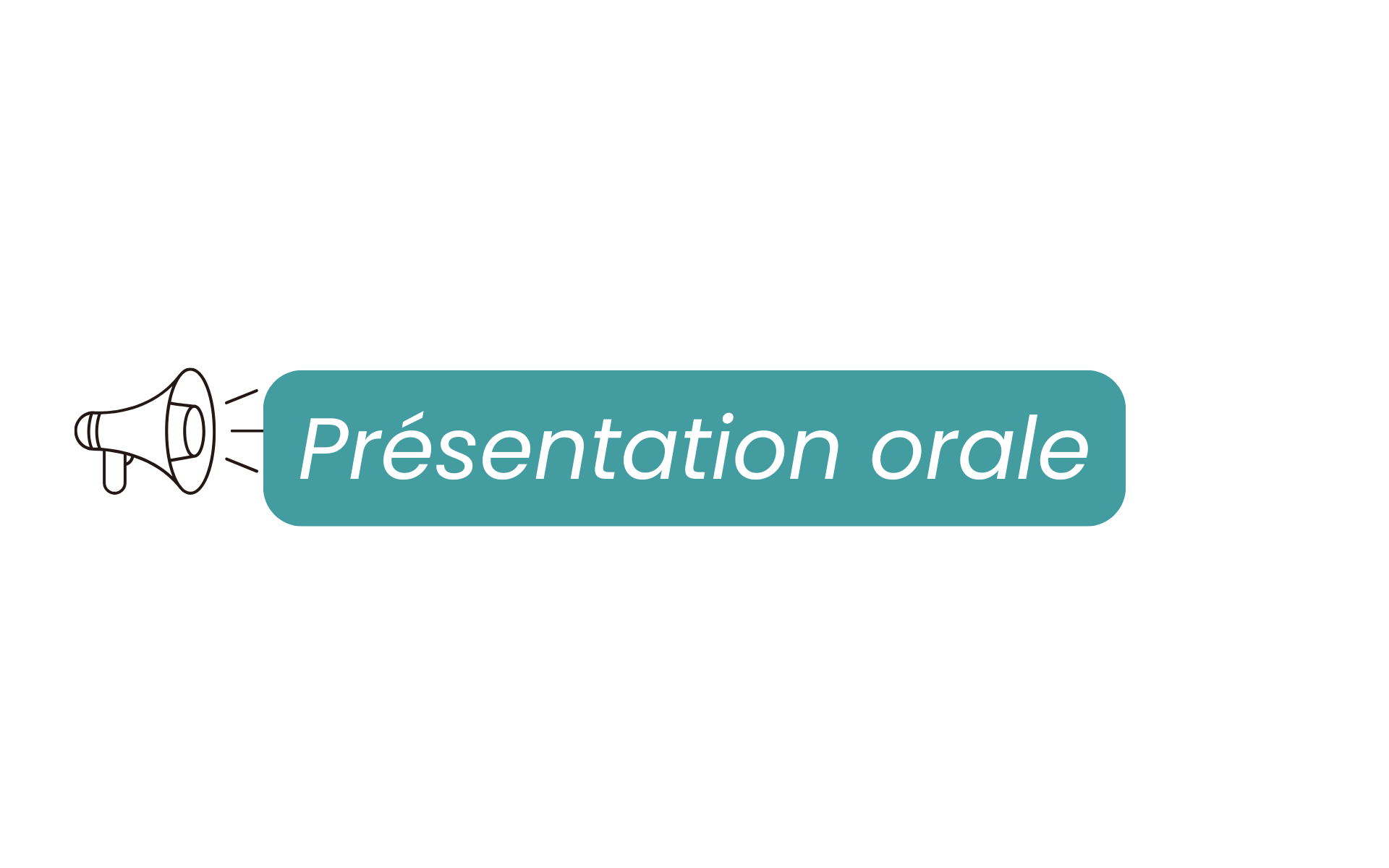 Présentation orale